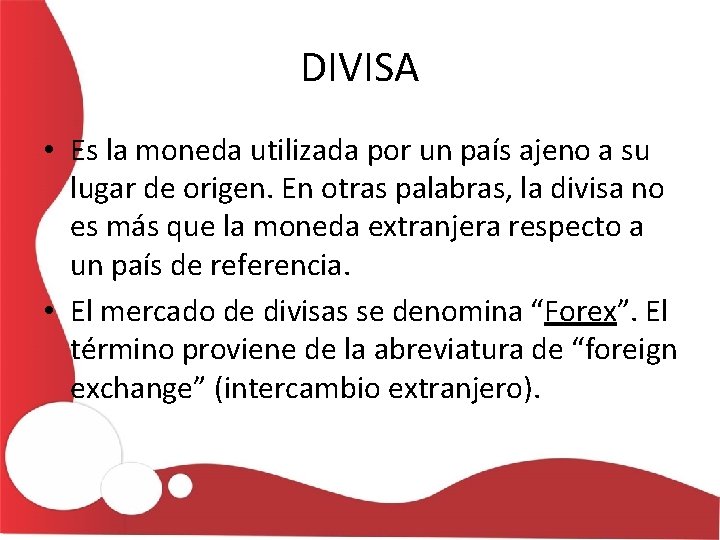 DIVISA

• Es la moneda utilizada por un país ajeno a su lugar de origen. En otras palabras, la divisa no es más que la moneda extranjera respecto a un país de referencia.

• El mercado de divisas se denomina “Forex”. El término proviene de la abreviatura de “foreign exchange” (intercambio extranjero).